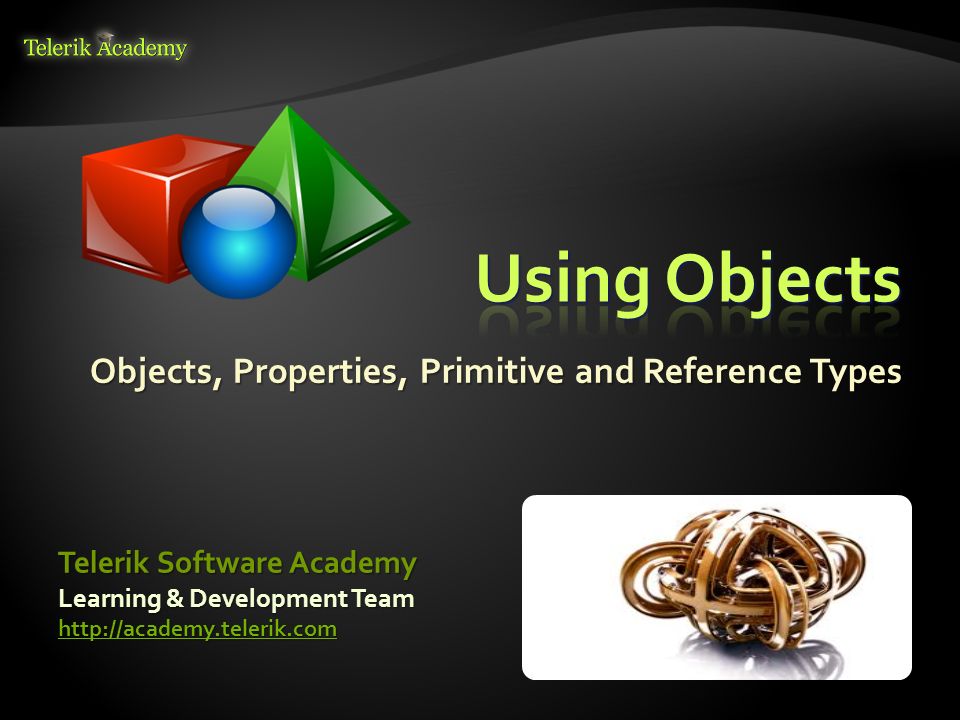 Telerik Academy

Using Objects

Objects, Properties, Primitive and Reference Types

Telerik Software Academy
Learning & Development Team
http://academy.telerik.com